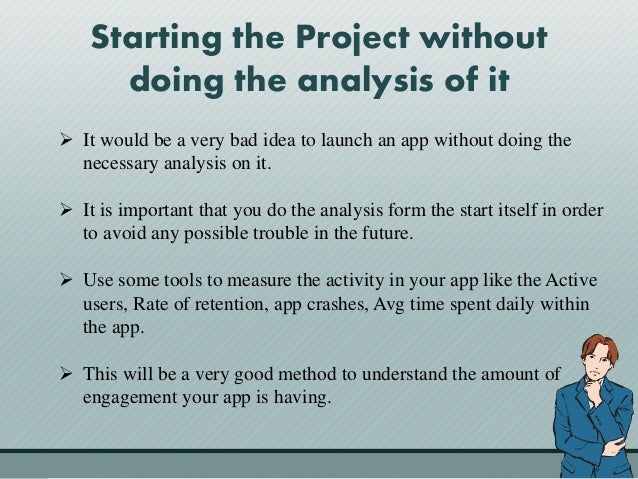 Starting the Project without doing the analysis of it

➢ It would be a very bad idea to launch an app without doing the necessary analysis on it.

➢ It is important that you do the analysis form the start itself in order to avoid any possible trouble in the future.

➢ Use some tools to measure the activity in your app like the Active users, Rate of retention, app crashes, Avg time spent daily within the app.

➢ This will be a very good method to understand the amount of engagement your app is having.